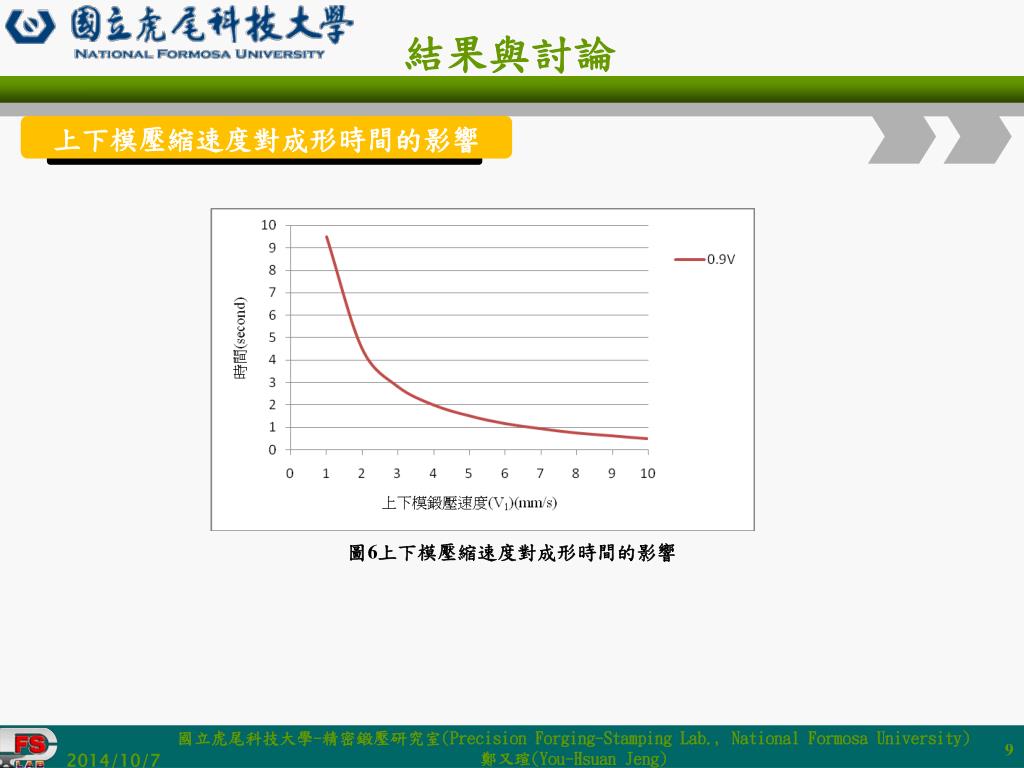 國立虎尾科技大學
NATIONAL FORMOSA UNIVERSITY

結果與討論

上下模壓縮速度對成形時間的影響

10
9
8
7
6
5
4
3
2
1
0

時間(second)

0 1 2 3 4 5 6 7 8 9 10

上下模鍛壓速度($V_1$)(mm/s)

0.9V

圖6上下模壓縮速度對成形時間的影響

FS LAB

2014/10/7

國立虎尾科技大學-精密鍛壓研究室(Precision Forging-Stamping Lab., National Formosa University)
鄭又瑄(You-Hsuan Jeng)

9